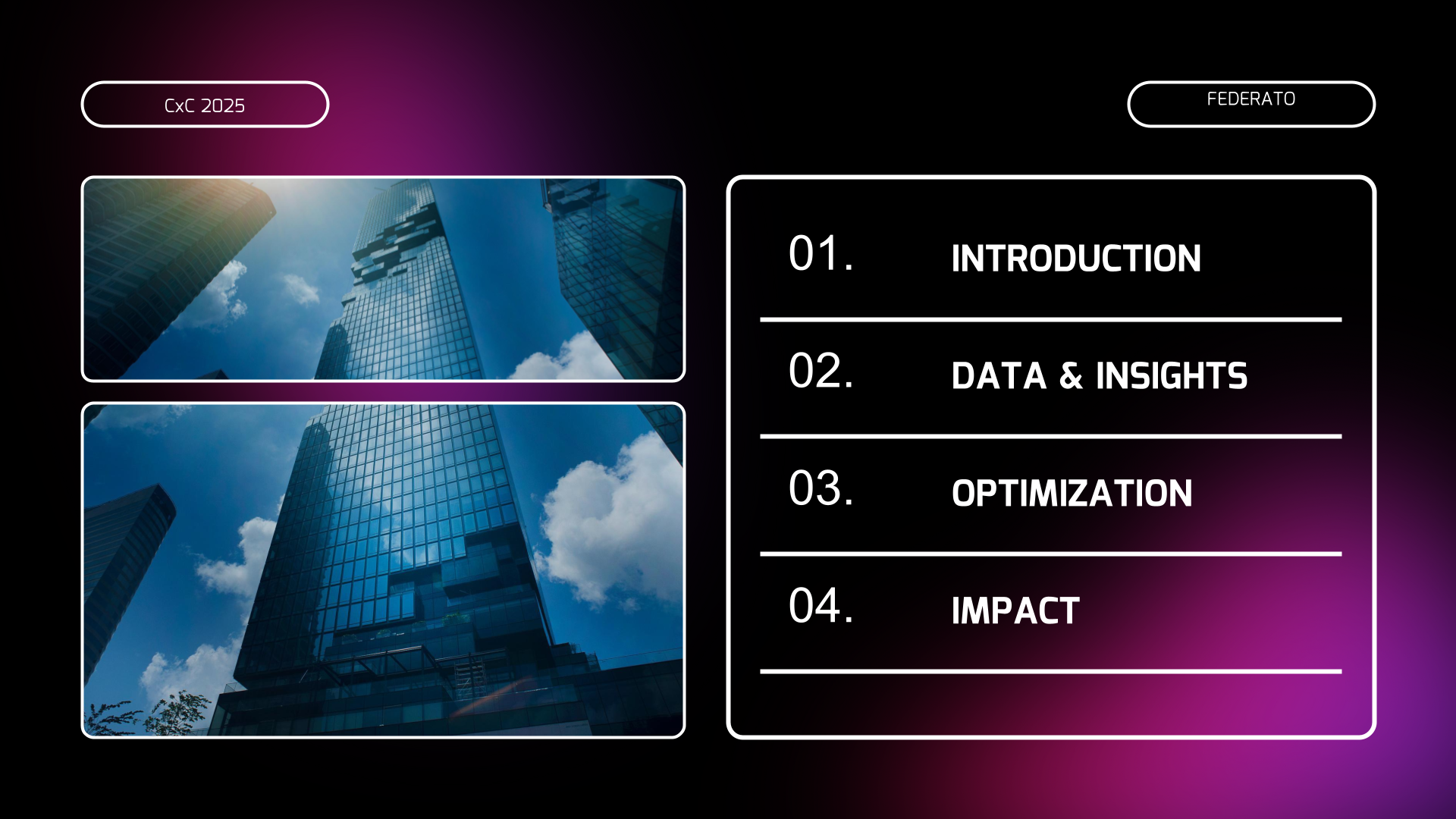 CxC 2025

FEDERATO

01. INTRODUCTION

02. DATA & INSIGHTS

03. OPTIMIZATION

04. IMPACT